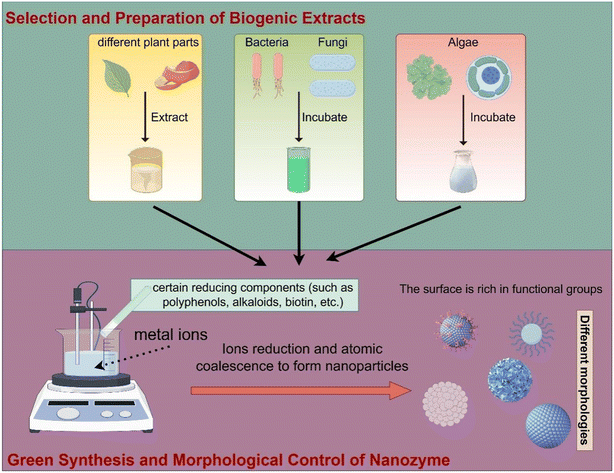 Selection and Preparation of Biogenic Extracts

different plant parts

Extract

Bacteria Fungi

Incubate

Algae

Incubate

certain reducing components (such as polyphenols, alkaloids, biotin, etc.)

metal ions

Ions reduction and atomic coalescence to form nanoparticles

The surface is rich in functional groups

Different morphologies

Green Synthesis and Morphological Control of Nanozyme